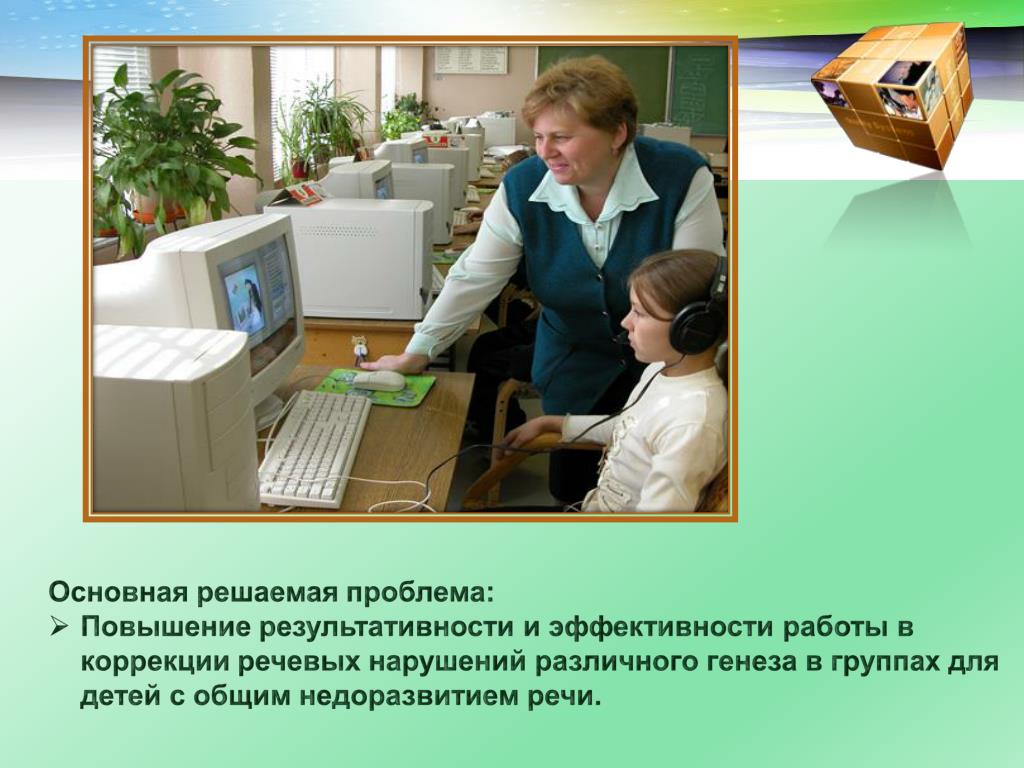 Основная решаемая проблема:
➢ Повышение результативности и эффективности работы в коррекции речевых нарушений различного генеза в группах для детей с общим недоразвитием речи.